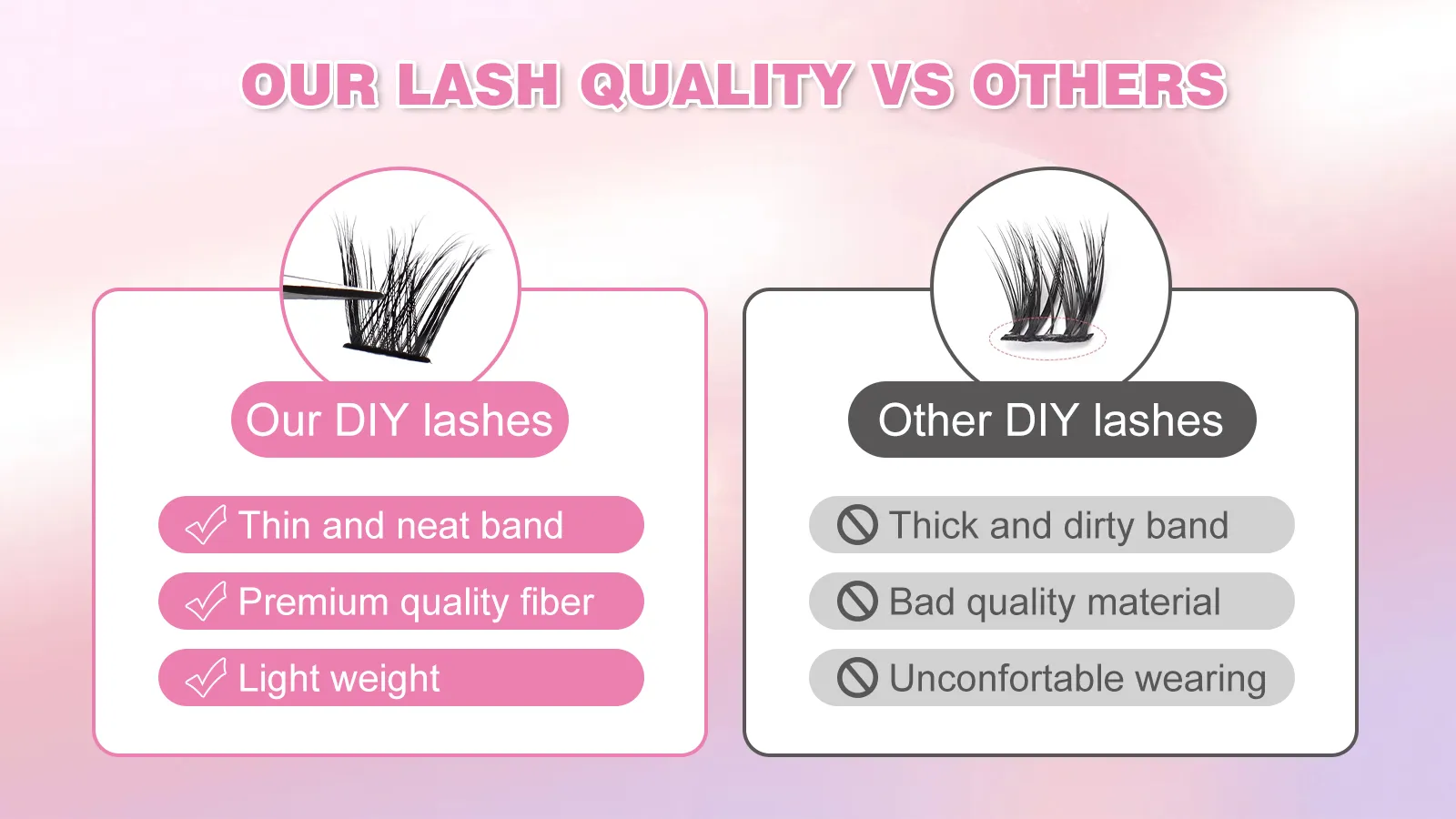 OUR LASH QUALITY VS OTHERS

Our DIY lashes

Thin and neat band

Premium quality fiber

Light weight

Other DIY lashes

Thick and dirty band

Bad quality material

Unconfortable wearing